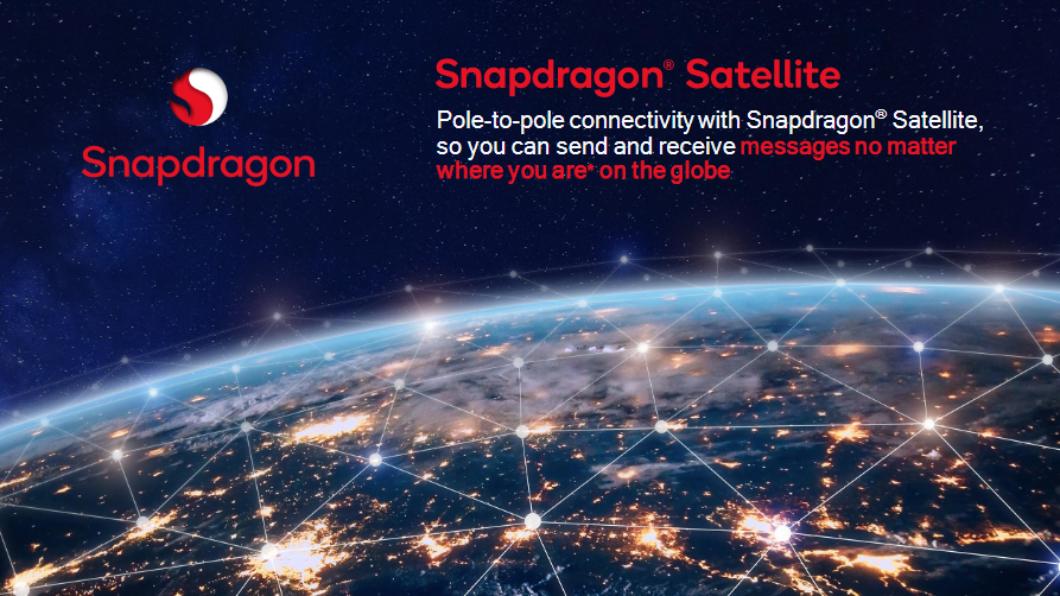 Snapdragon

Snapdragon® Satellite

Pole-to-pole connectivity with Snapdragon® Satellite, so you can send and receive messages no matter where you are* on the globe